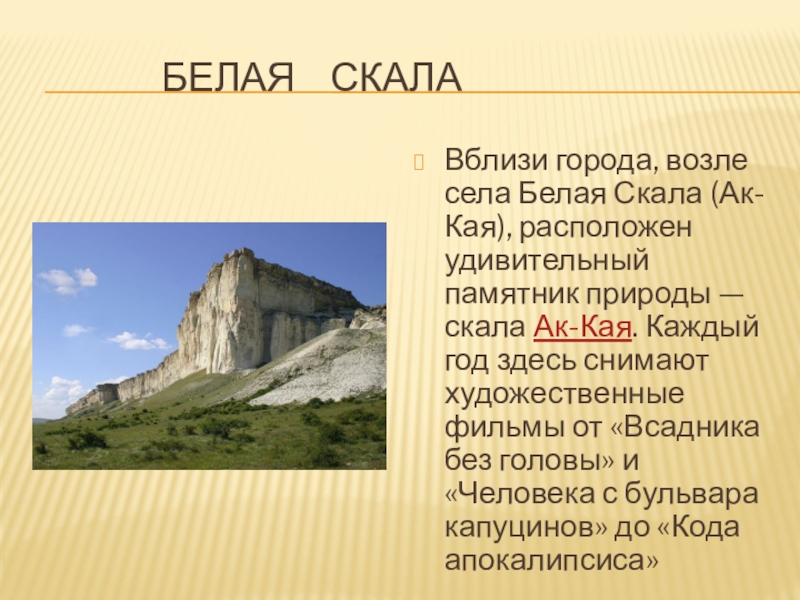 БЕЛАЯ СКАЛА

Вблизи города, возле села Белая Скала (Ак-Кая), расположен удивительный памятник природы — скала Ак-Кая. Каждый год здесь снимают художественные фильмы от «Всадника без головы» и «Человека с бульвара капуцинов» до «Кода апокалипсиса»